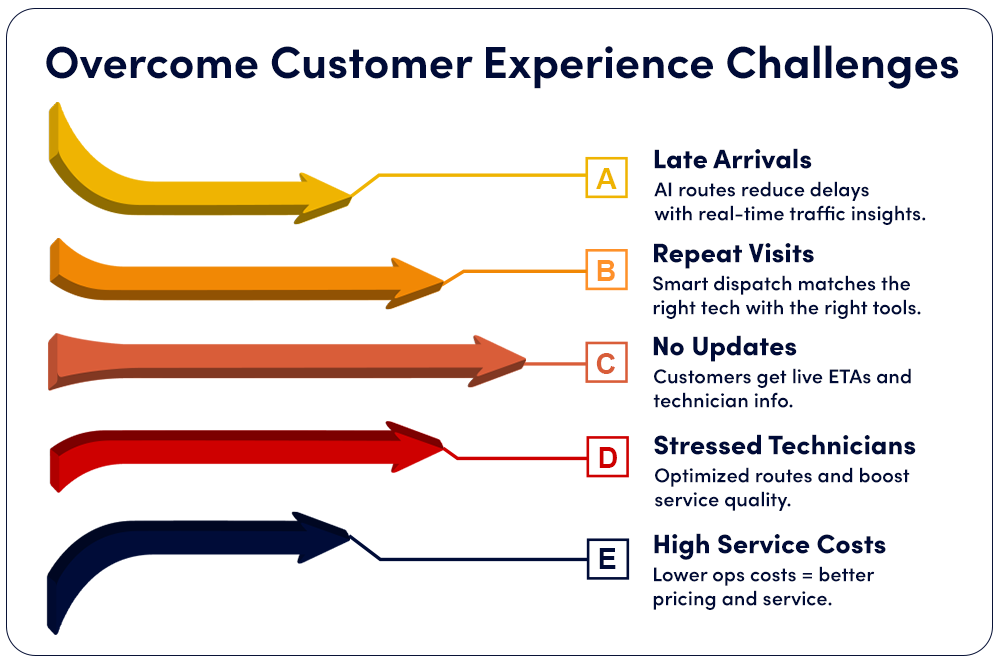 Overcome Customer Experience Challenges

A

Late Arrivals
AI routes reduce delays with real-time traffic insights.

B

Repeat Visits
Smart dispatch matches the right tech with the right tools.

C

No Updates
Customers get live ETAs and technician info.

D

Stressed Technicians
Optimized routes and boost service quality.

E

High Service Costs
Lower ops costs = better pricing and service.